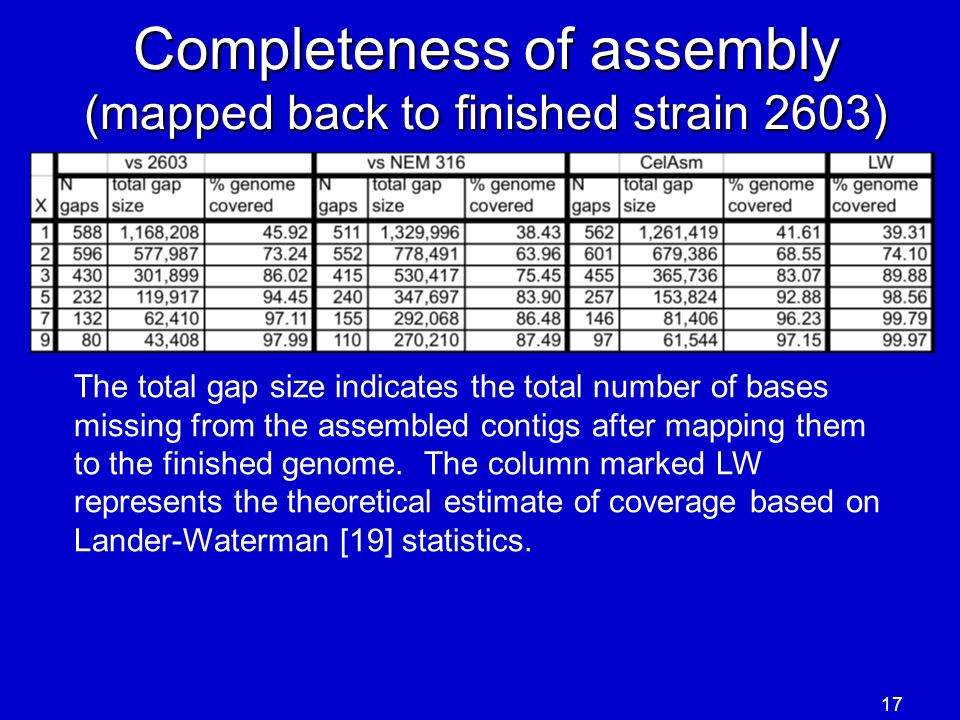 Completeness of assembly
(mapped back to finished strain 2603)

| | vs 2603 | | | vs NEM 316 | | | CelAsm | | | LW |
|---|---|---|---|---|---|---|---|---|---|---|
| X | N gaps | total gap size | % genome covered | N gaps | total gap size | % genome covered | N gaps | total gap size | % genome covered | % genome covered |
| 1 | 588 | 1,168,208 | 45.92 | 511 | 1,329,996 | 38.43 | 562 | 1,261,419 | 41.61 | 39.31 |
| 2 | 596 | 577,987 | 73.24 | 552 | 778,491 | 63.96 | 601 | 679,386 | 68.55 | 74.10 |
| 3 | 430 | 301,899 | 86.02 | 415 | 530,417 | 75.45 | 455 | 365,736 | 83.07 | 89.88 |
| 5 | 232 | 119,917 | 94.45 | 240 | 347,697 | 83.90 | 257 | 153,824 | 92.88 | 98.56 |
| 7 | 132 | 62,410 | 97.11 | 155 | 292,068 | 86.48 | 146 | 81,406 | 96.23 | 99.79 |
| 9 | 80 | 43,408 | 97.99 | 110 | 270,210 | 87.49 | 97 | 61,544 | 97.15 | 99.97 |

The total gap size indicates the total number of bases missing from the assembled contigs after mapping them to the finished genome. The column marked LW represents the theoretical estimate of coverage based on Lander-Waterman [19] statistics.

17